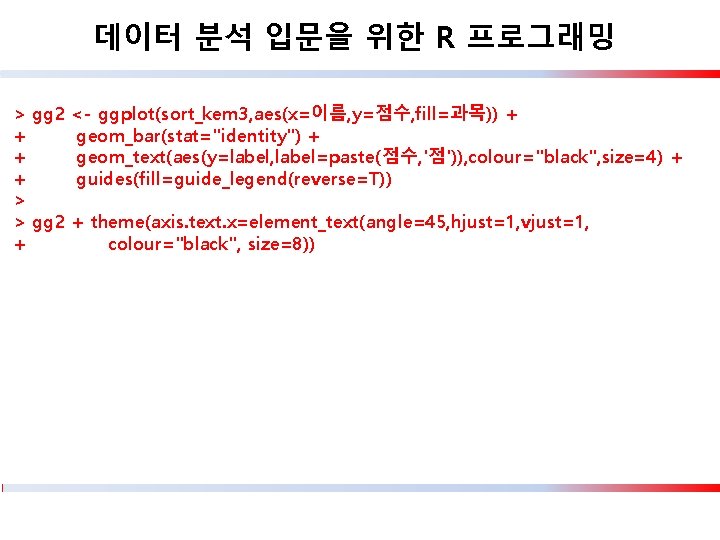 데이터 분석 입문을 위한 R 프로그래밍

> gg2 <- ggplot(sort_kem3,aes(x=이름,y=점수,fill=과목)) +
+ geom_bar(stat="identity") +
+ geom_text(aes(y=label,label=paste(점수,'점')),colour="black",size=4) +
+ guides(fill=guide_legend(reverse=T))
>
> gg2 + theme(axis.text.x=element_text(angle=45,hjust=1,vjust=1,
+ colour="black", size=8))